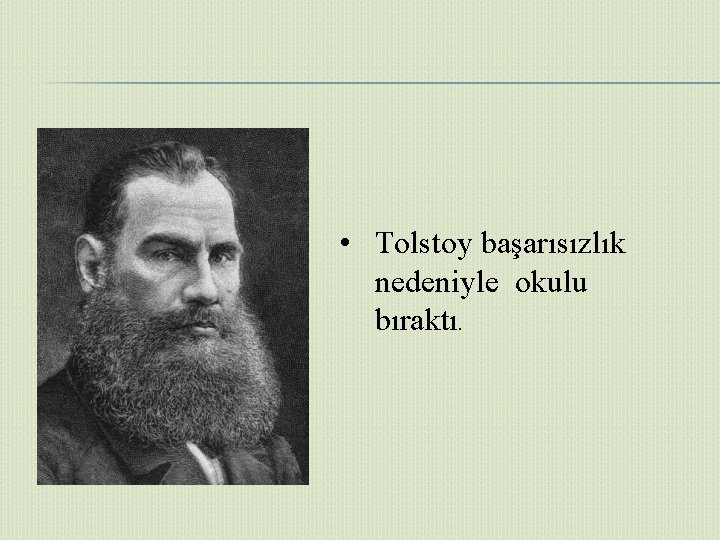 • Tolstoy başarısızlık nedeniyle okulu bıraktı.